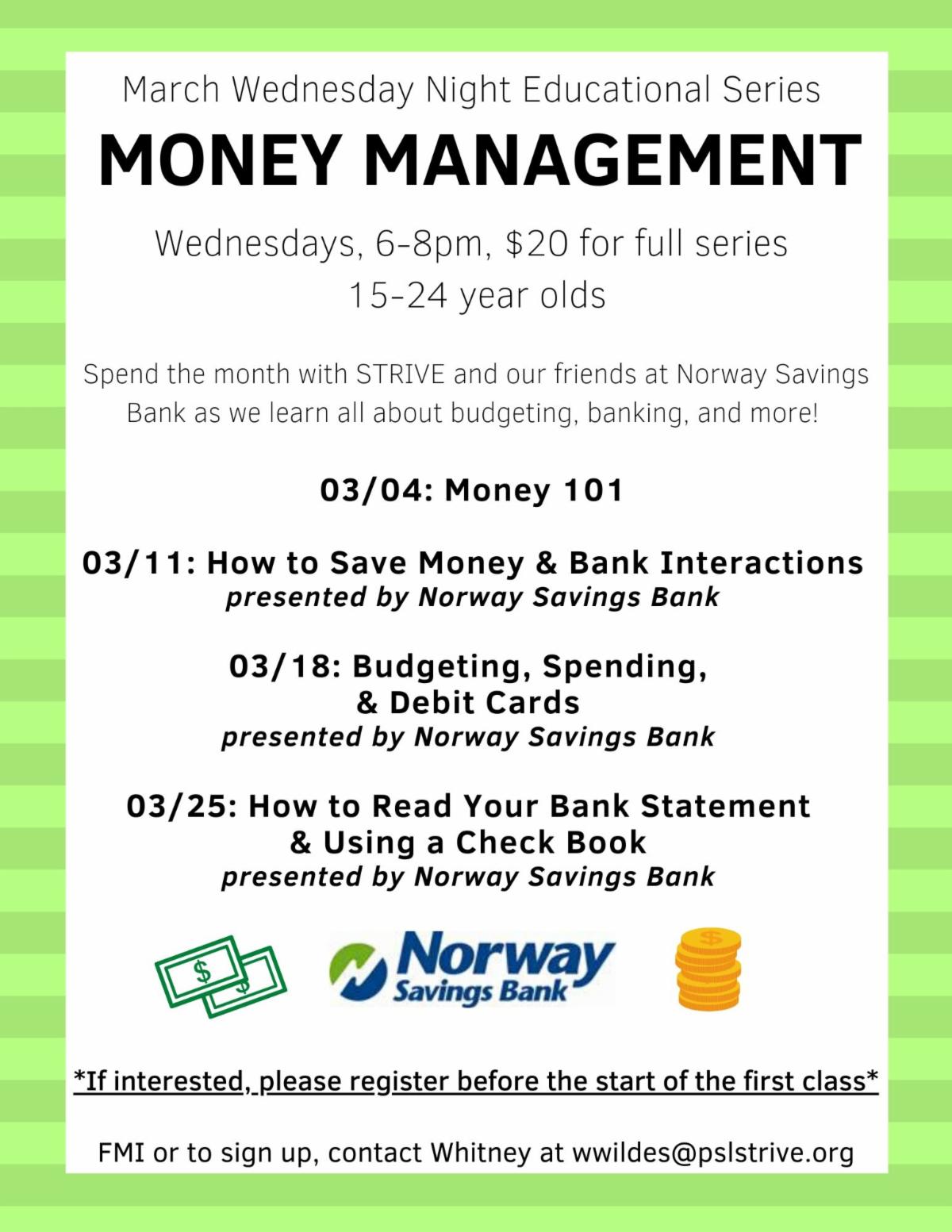 March Wednesday Night Educational Series

MONEY MANAGEMENT

Wednesdays, 6-8pm, $20 for full series
15-24 year olds

Spend the month with STRIVE and our friends at Norway Savings Bank as we learn all about budgeting, banking, and more!

03/04: Money 101

03/11: How to Save Money & Bank Interactions
presented by Norway Savings Bank

03/18: Budgeting, Spending, & Debit Cards
presented by Norway Savings Bank

03/25: How to Read Your Bank Statement & Using a Check Book
presented by Norway Savings Bank

$ $

Norway Savings Bank

$

*If interested, please register before the start of the first class*

FMI or to sign up, contact Whitney at wwildes@pslstrive.org